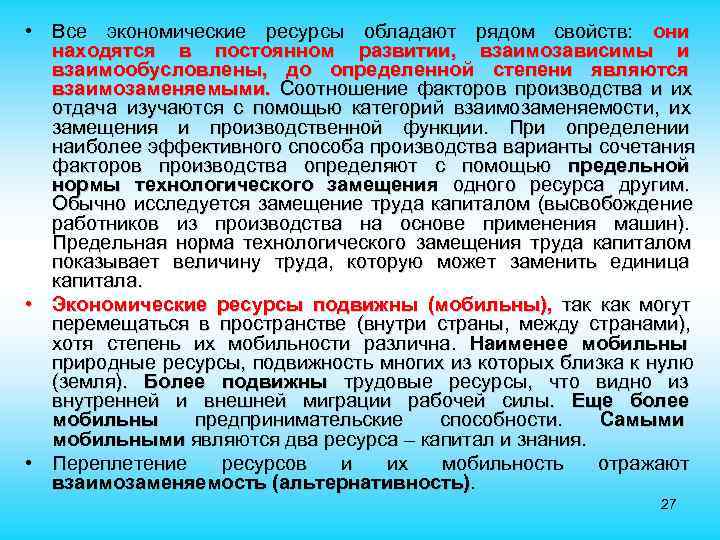 • Все экономические ресурсы обладают рядом свойств: они находятся в постоянном развитии, взаимозависимы и взаимообусловлены, до определенной степени являются взаимозаменяемыми. Соотношение факторов производства и их отдача изучаются с помощью категорий взаимозаменяемости, их замещения и производственной функции. При определении наиболее эффективного способа производства варианты сочетания факторов производства определяют с помощью предельной нормы технологического замещения одного ресурса другим. Обычно исследуется замещение труда капиталом (высвобождение работников из производства на основе применения машин). Предельная норма технологического замещения труда капиталом показывает величину труда, которую может заменить единица капитала.

• Экономические ресурсы подвижны (мобильны), так как могут перемещаться в пространстве (внутри страны, между странами), хотя степень их мобильности различна. Наименее мобильны природные ресурсы, подвижность многих из которых близка к нулю (земля). Более подвижны трудовые ресурсы, что видно из внутренней и внешней миграции рабочей силы. Еще более мобильны предпринимательские способности. Самыми мобильными являются два ресурса – капитал и знания.

• Переплетение ресурсов и их мобильность отражают взаимозаменяемость (альтернативность).

27